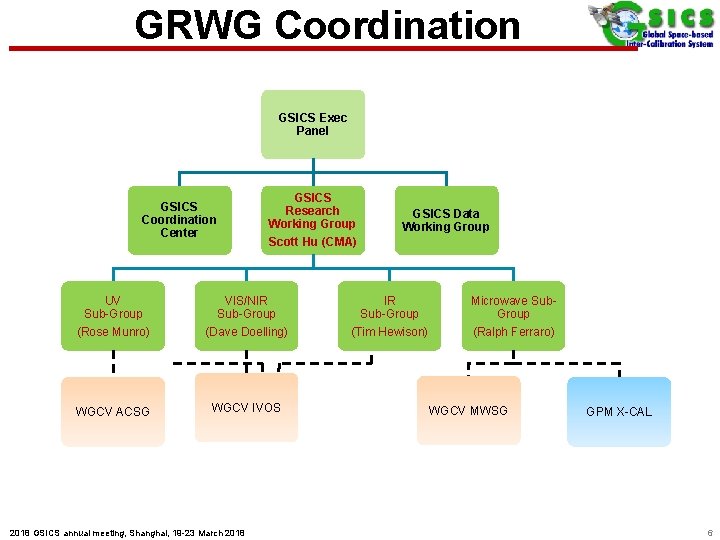 GRWG Coordination

GSICS Global Space-based Inter-Calibration System

GSICS Exec Panel

GSICS Coordination Center

GSICS Research Working Group Scott Hu (CMA)

GSICS Data Working Group

UV Sub-Group (Rose Munro)

VIS/NIR Sub-Group (Dave Doelling)

IR Sub-Group (Tim Hewison)

Microwave Sub-Group (Ralph Ferraro)

WGCV ACSG

WGCV IVOS

WGCV MWSG

GPM X-CAL

2018 GSICS annual meeting, Shanghai, 19-23 March 2018

6